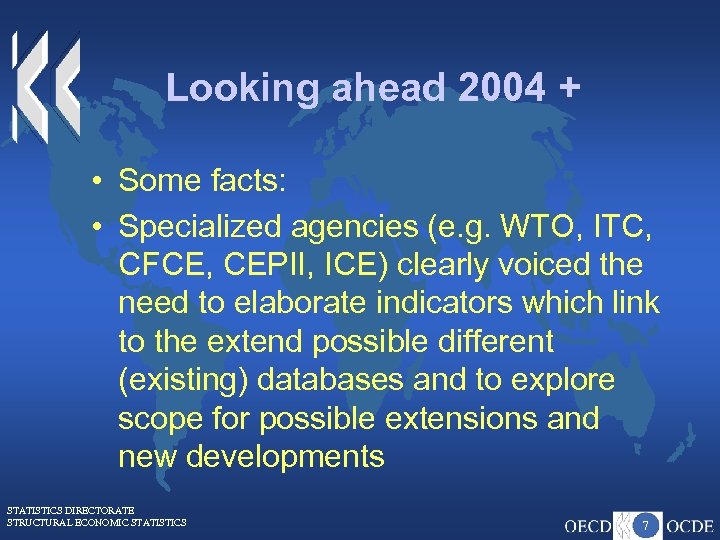 Looking ahead 2004 +

• Some facts:

• Specialized agencies (e.g. WTO, ITC, CFCE, CEPII, ICE) clearly voiced the need to elaborate indicators which link to the extend possible different (existing) databases and to explore scope for possible extensions and new developments

STATISTICS DIRECTORATE
STRUCTURAL ECONOMIC STATISTICS

OECD 7 OCDE